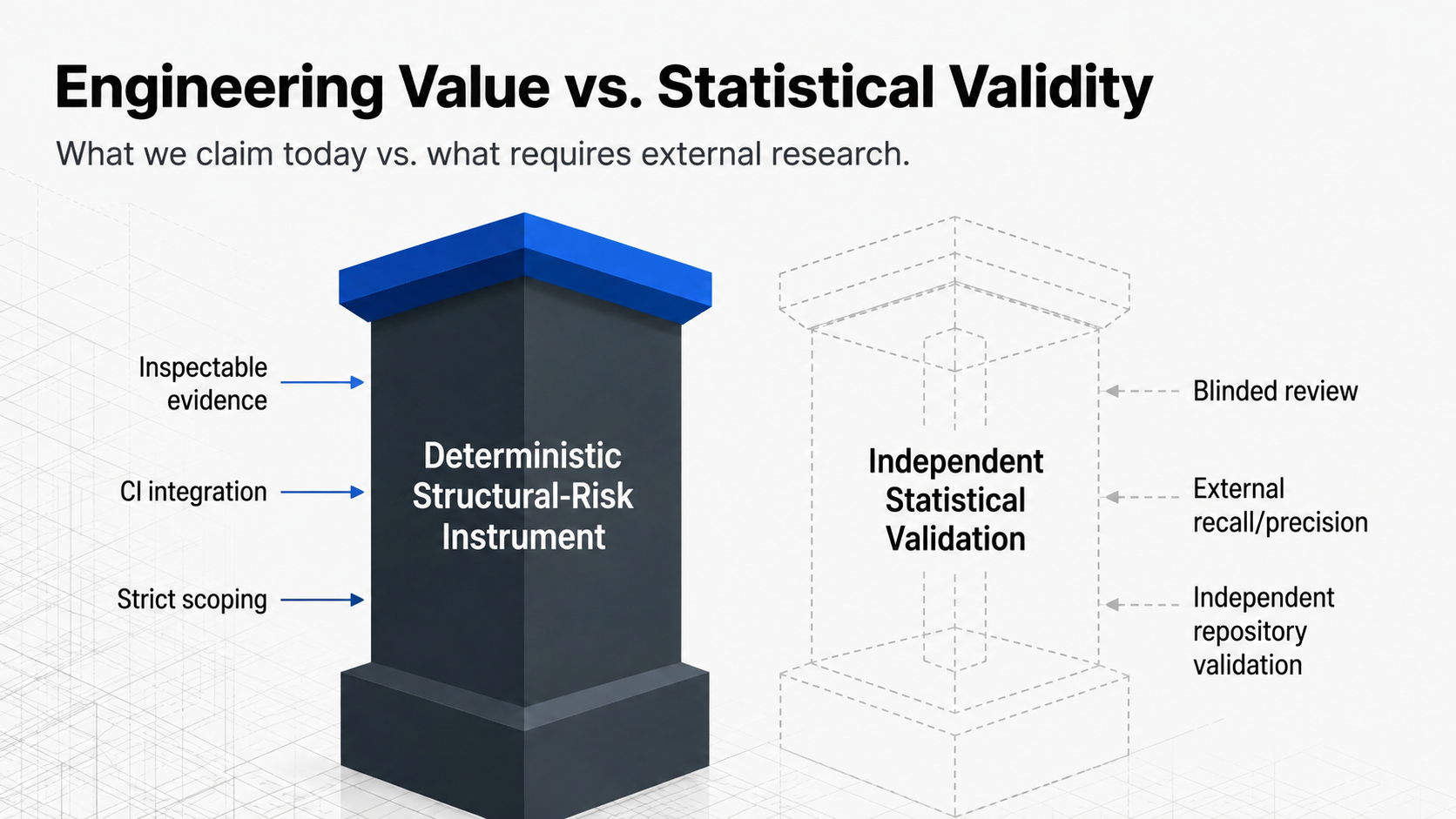 Engineering Value vs. Statistical Validity

What we claim today vs. what requires external research.

Inspectable evidence

CI integration

Strict scoping

Deterministic Structural-Risk Instrument

Independent Statistical Validation

Blinded review

External recall/precision

Independent repository validation